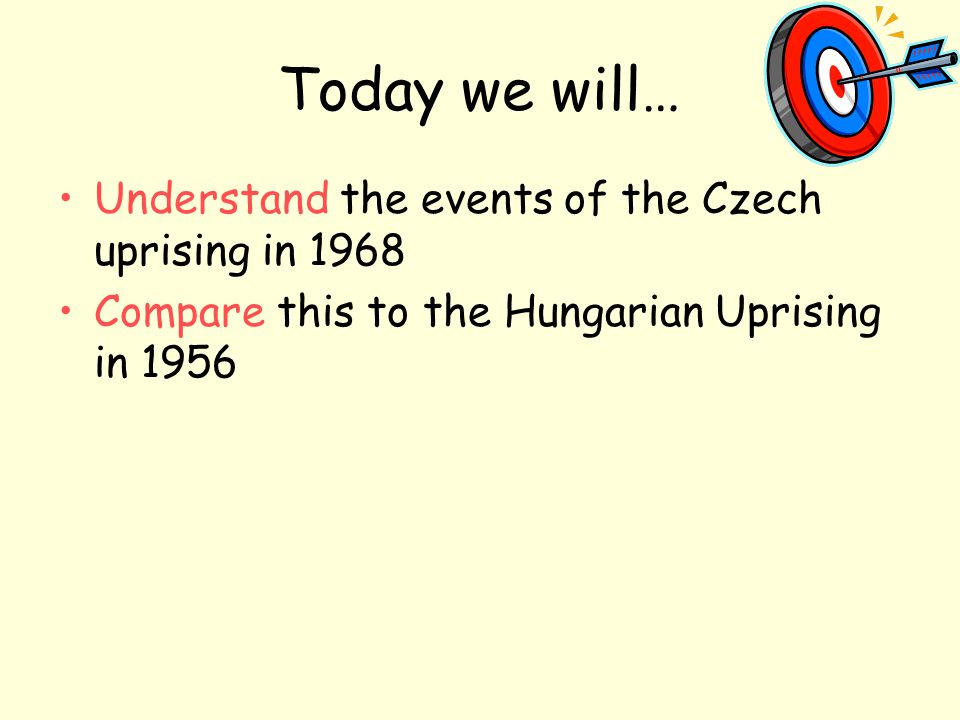 Today we will…

• Understand the events of the Czech uprising in 1968
• Compare this to the Hungarian Uprising in 1956